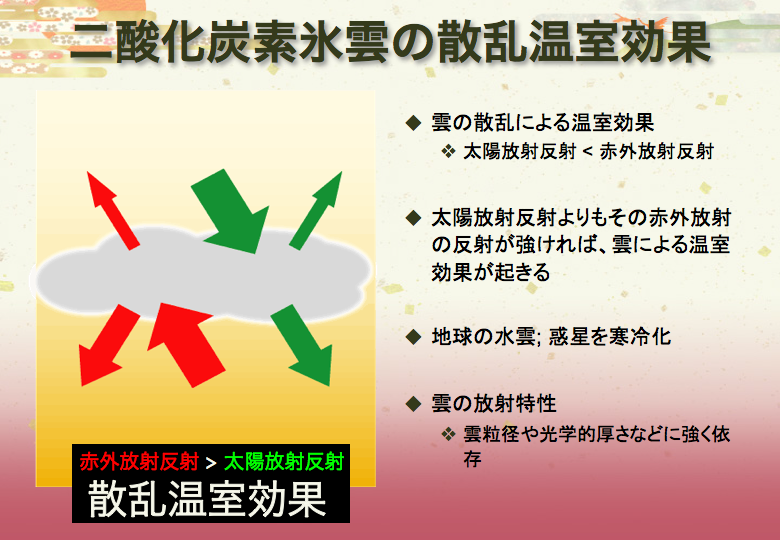 二酸化炭素氷雲の散乱温室効果

赤外放射反射 > 太陽放射反射
散乱温室効果

◆ 雲の散乱による温室効果
❖ 太陽放射反射 < 赤外放射反射

◆ 太陽放射反射よりもその赤外放射の反射が強ければ、雲による温室効果が起きる

◆ 地球の水雲; 惑星を寒冷化

◆ 雲の放射特性
❖ 雲粒径や光学的厚さなどに強く依存